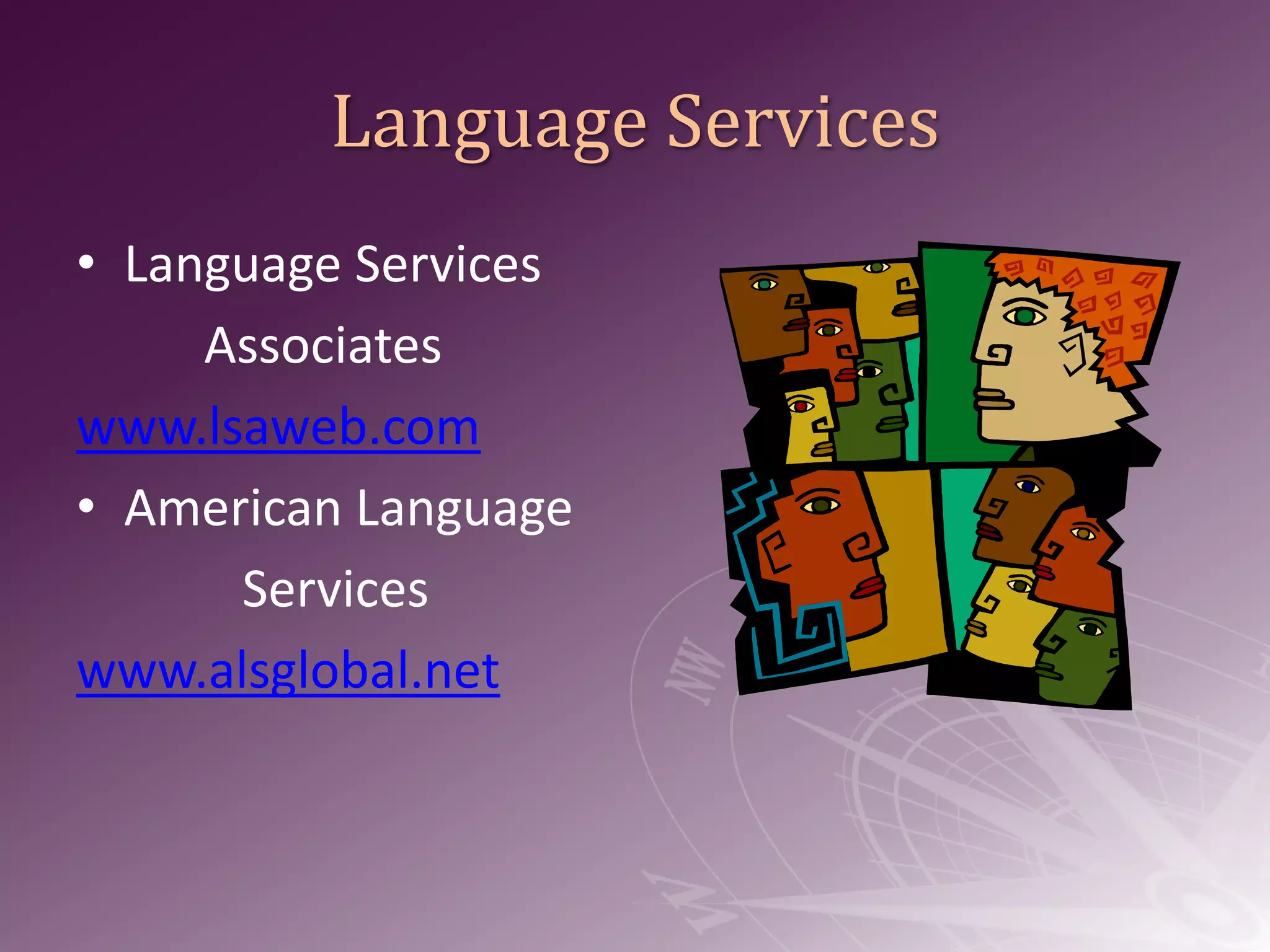 Language Services

• Language Services Associates

www.lsaweb.com

• American Language Services

www.alsglobal.net

NW